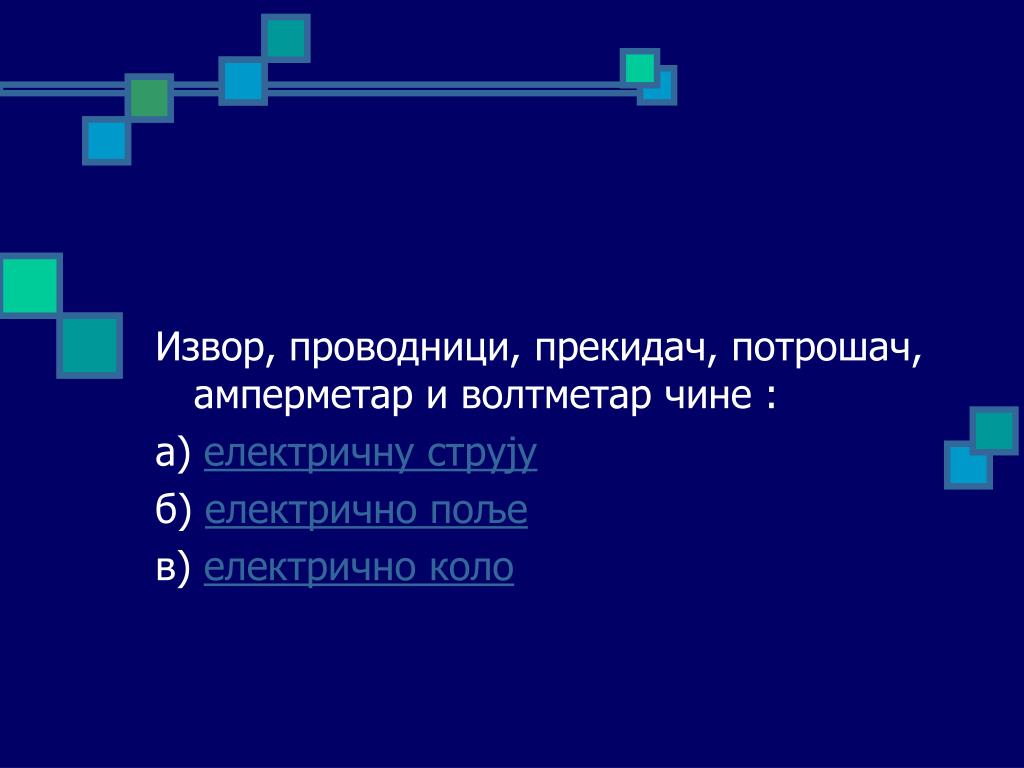 Извор, проводници, прекидач, потрошач, амперметар и волтметар чине :

а) електричну струју

б) електрично поље

в) електрично коло